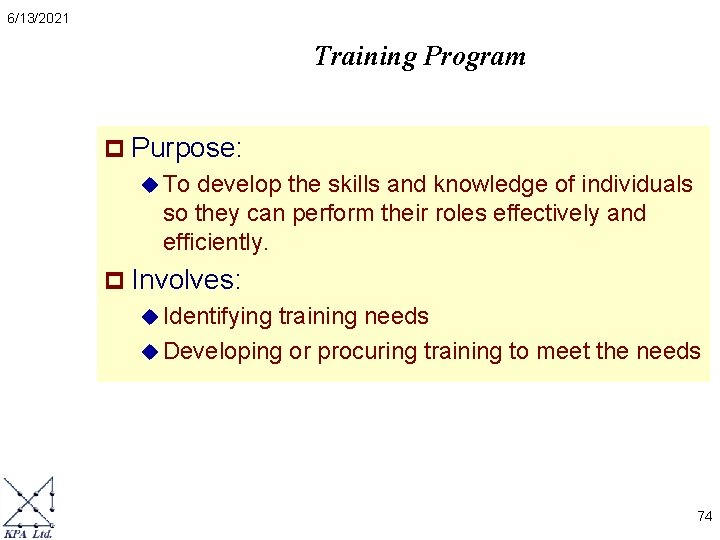 6/13/2021

Training Program

Purpose:

To develop the skills and knowledge of individuals so they can perform their roles effectively and efficiently.

Involves:

Identifying training needs

Developing or procuring training to meet the needs

KPA Ltd.

74